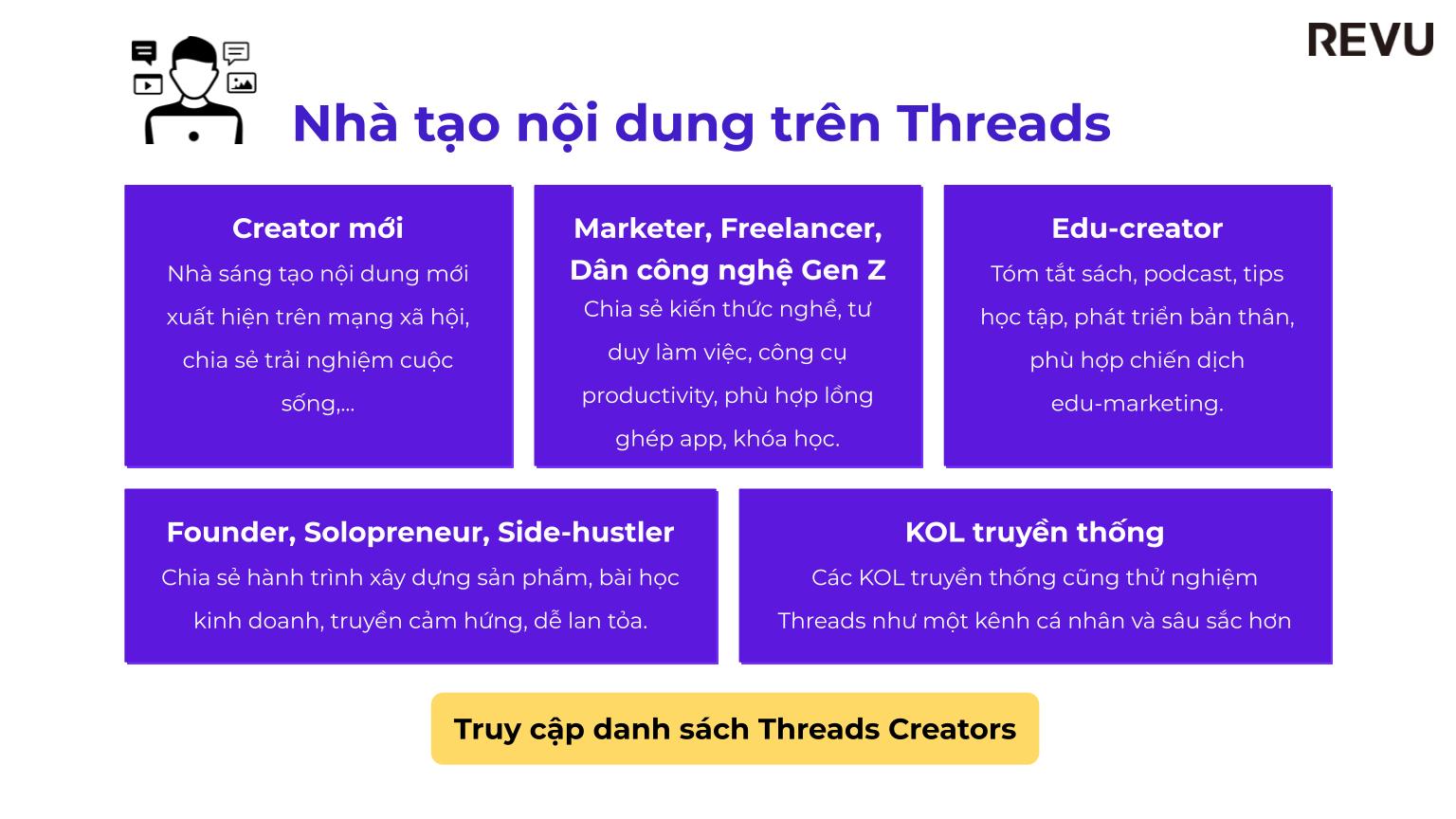 REVU

Nhà tạo nội dung trên Threads

Creator mới
Nhà sáng tạo nội dung mới xuất hiện trên mạng xã hội, chia sẻ trải nghiệm cuộc sống,...

Marketer, Freelancer, Dân công nghệ Gen Z
Chia sẻ kiến thức nghề, tư duy làm việc, công cụ productivity, phù hợp lồng ghép app, khóa học.

Edu-creator
Tóm tắt sách, podcast, tips học tập, phát triển bản thân, phù hợp chiến dịch edu-marketing.

Founder, Solopreneur, Side-hustler
Chia sẻ hành trình xây dựng sản phẩm, bài học kinh doanh, truyền cảm hứng, dễ lan tỏa.

KOL truyền thống
Các KOL truyền thống cũng thử nghiệm Threads như một kênh cá nhân và sâu sắc hơn

Truy cập danh sách Threads Creators